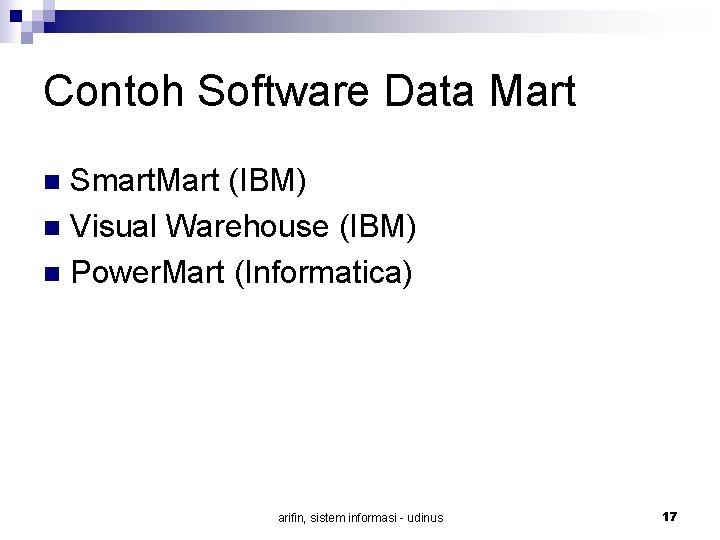 Contoh Software Data Mart

SmartMart (IBM)
Visual Warehouse (IBM)
PowerMart (Informatica)

arifin, sistem informasi - udinus

17